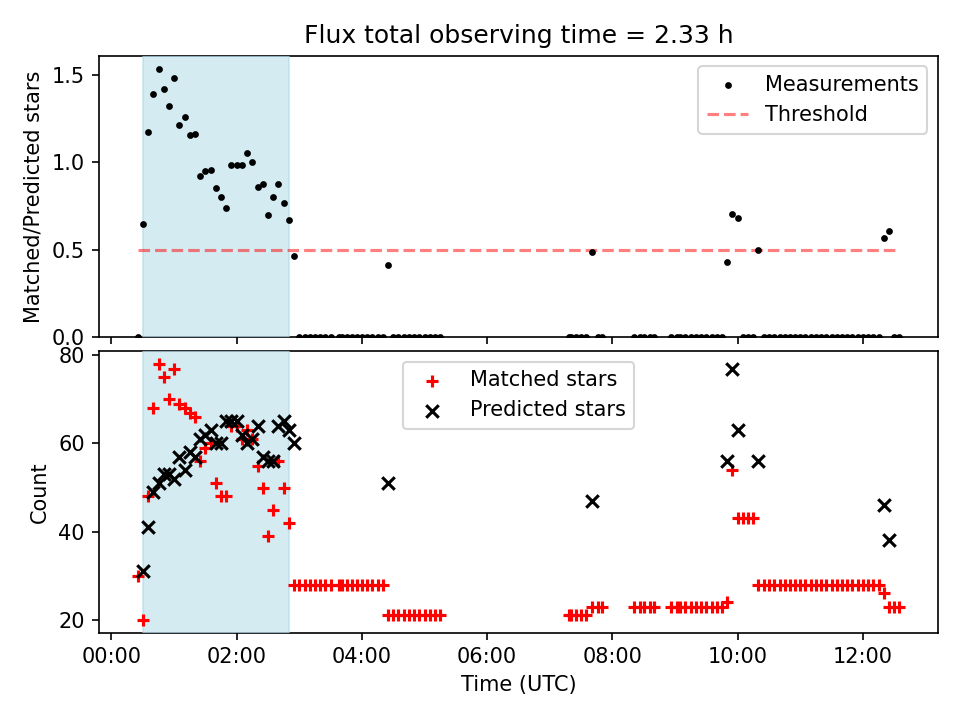 Flux total observing time = 2.33 h

Matched/Predicted stars

1.5
1.0
0.5
0.0

Measurements
Threshold

Count

80
60
40
20

Matched stars
Predicted stars

00:00 02:00 04:00 06:00 08:00 10:00 12:00

Time (UTC)